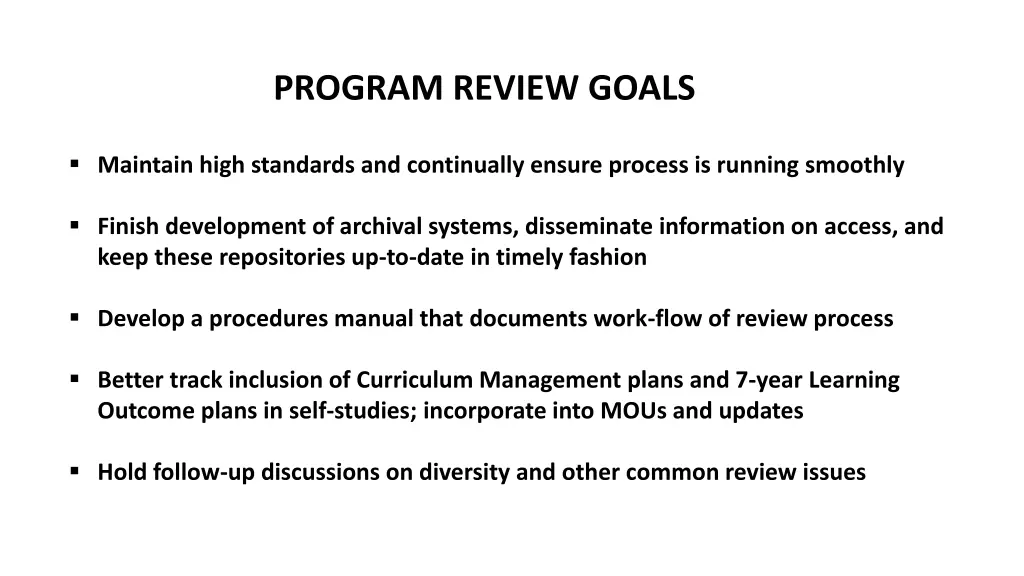 PROGRAM REVIEW GOALS

▪ Maintain high standards and continually ensure process is running smoothly

▪ Finish development of archival systems, disseminate information on access, and keep these repositories up-to-date in timely fashion

▪ Develop a procedures manual that documents work-flow of review process

▪ Better track inclusion of Curriculum Management plans and 7-year Learning Outcome plans in self-studies; incorporate into MOUs and updates

▪ Hold follow-up discussions on diversity and other common review issues